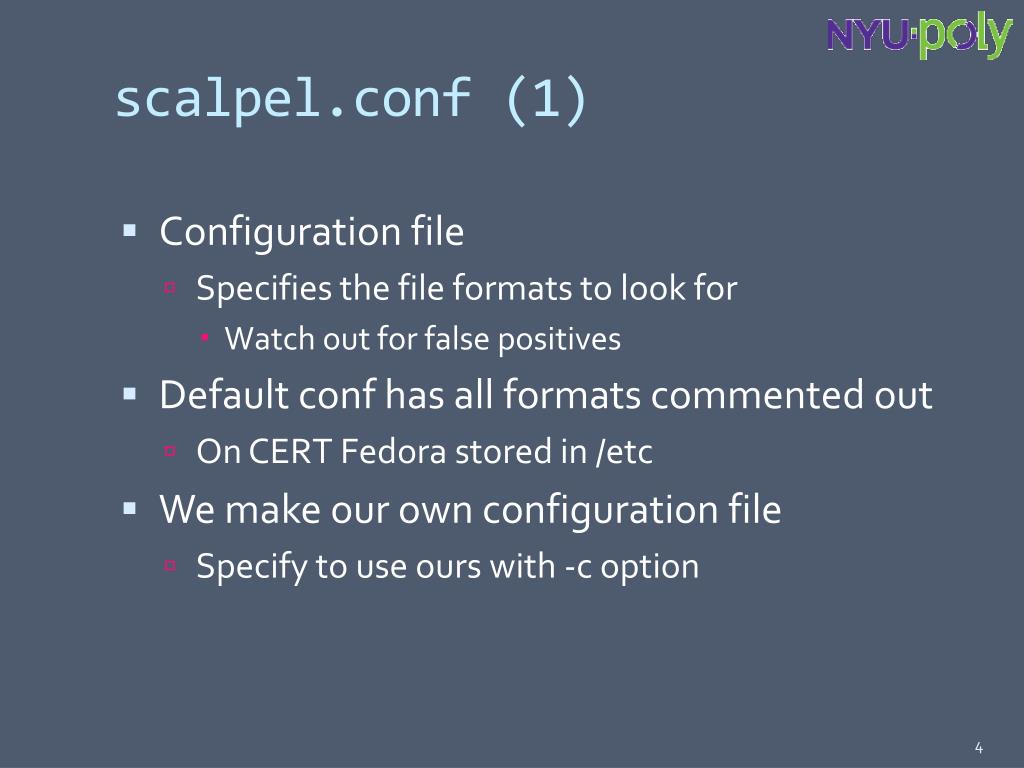 NYU·poly

scalpel.conf (1)

- Configuration file
  - Specifies the file formats to look for
    - Watch out for false positives
- Default conf has all formats commented out
  - On CERT Fedora stored in /etc
- We make our own configuration file
  - Specify to use ours with -c option

4